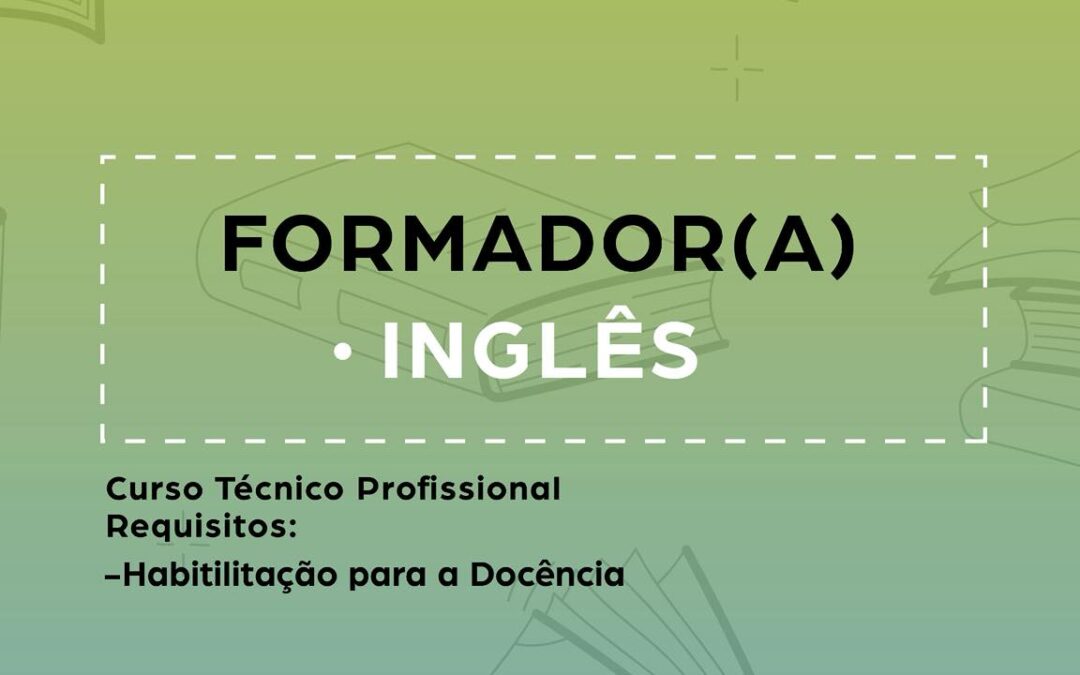 FORMADOR(A)
• INGLÊS

Curso Técnico Profissional
Requisitos:
–Habitilitação para a Docência